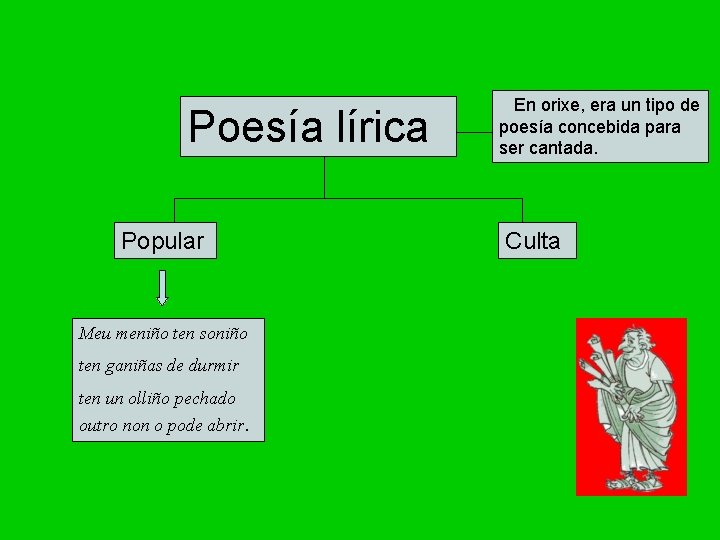 Poesía lírica

En orixe, era un tipo de poesía concebida para ser cantada.

Popular

Culta

Meu meniño ten soniño
ten ganiñas de durmir
ten un olliño pechado
outro non o pode abrir.